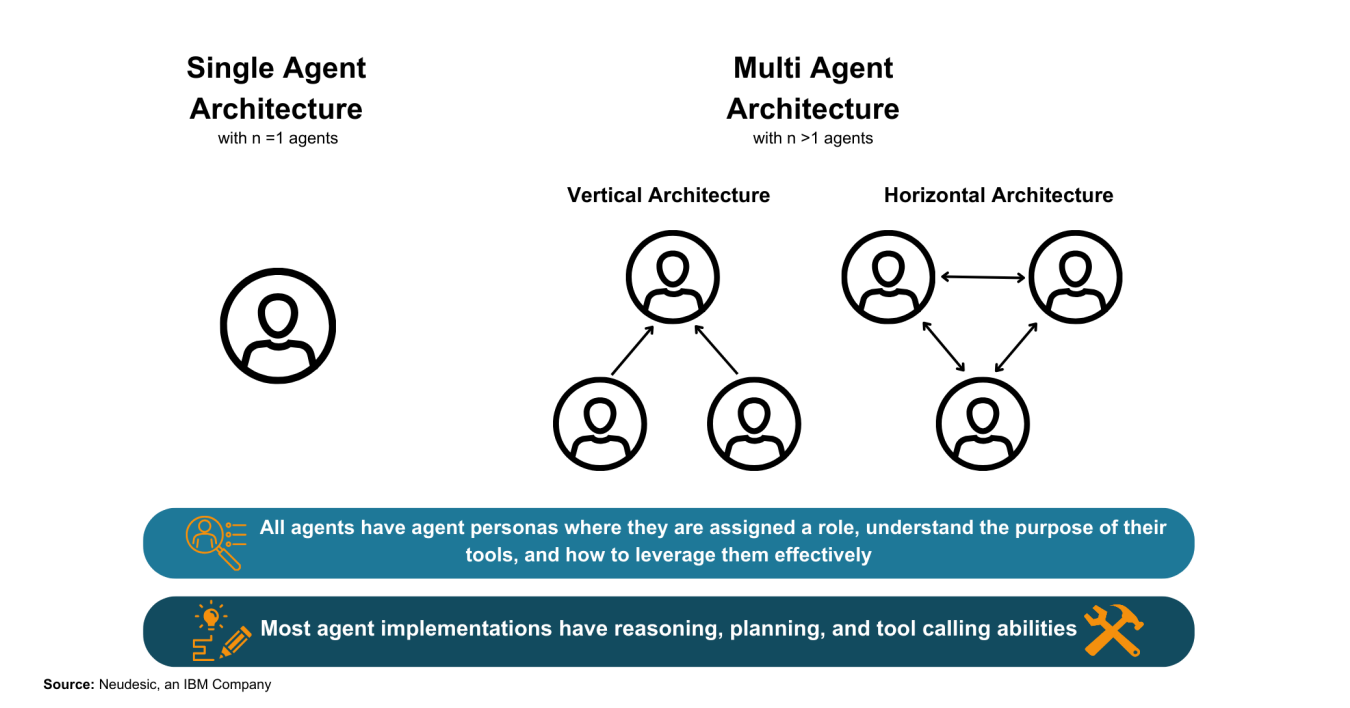 Single Agent Architecture
with n =1 agents

Multi Agent Architecture
with n >1 agents

Vertical Architecture

Horizontal Architecture

All agents have agent personas where they are assigned a role, understand the purpose of their tools, and how to leverage them effectively

Most agent implementations have reasoning, planning, and tool calling abilities

Source: Neudesic, an IBM Company